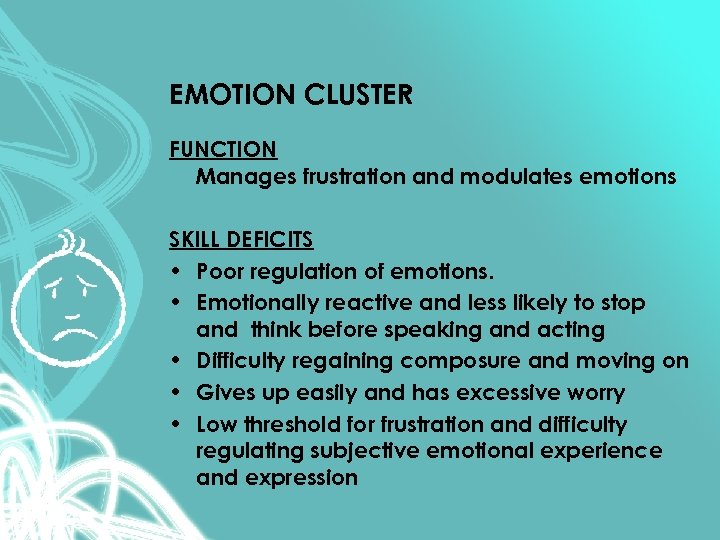 EMOTION CLUSTER

FUNCTION
Manages frustration and modulates emotions

SKILL DEFICITS
• Poor regulation of emotions.
• Emotionally reactive and less likely to stop and think before speaking and acting
• Difficulty regaining composure and moving on
• Gives up easily and has excessive worry
• Low threshold for frustration and difficulty regulating subjective emotional experience and expression